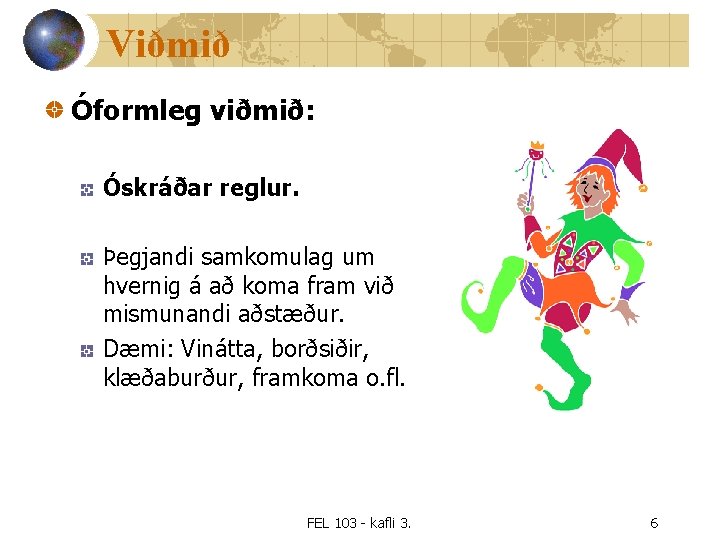 Viðmið

Óformleg viðmið:

Óskráðar reglur.

Þegjandi samkomulag um hvernig á að koma fram við mismunandi aðstæður.

Dæmi: Vinátta, borðsiðir, klæðaburður, framkoma o.fl.

FEL 103 - kafli 3.

6